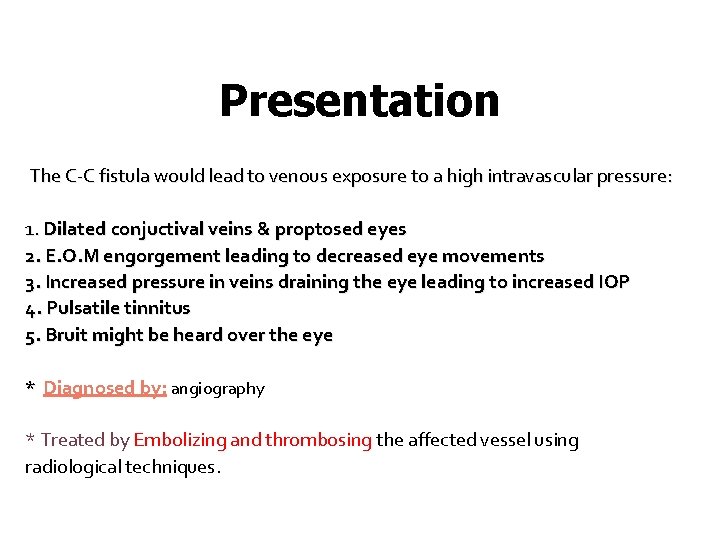 Presentation

The C-C fistula would lead to venous exposure to a high intravascular pressure:

1. Dilated conjuctival veins & proptosed eyes
2. E.O.M engorgement leading to decreased eye movements
3. Increased pressure in veins draining the eye leading to increased IOP
4. Pulsatile tinnitus
5. Bruit might be heard over the eye

* Diagnosed by: angiography

* Treated by Embolizing and thrombosing the affected vessel using radiological techniques.